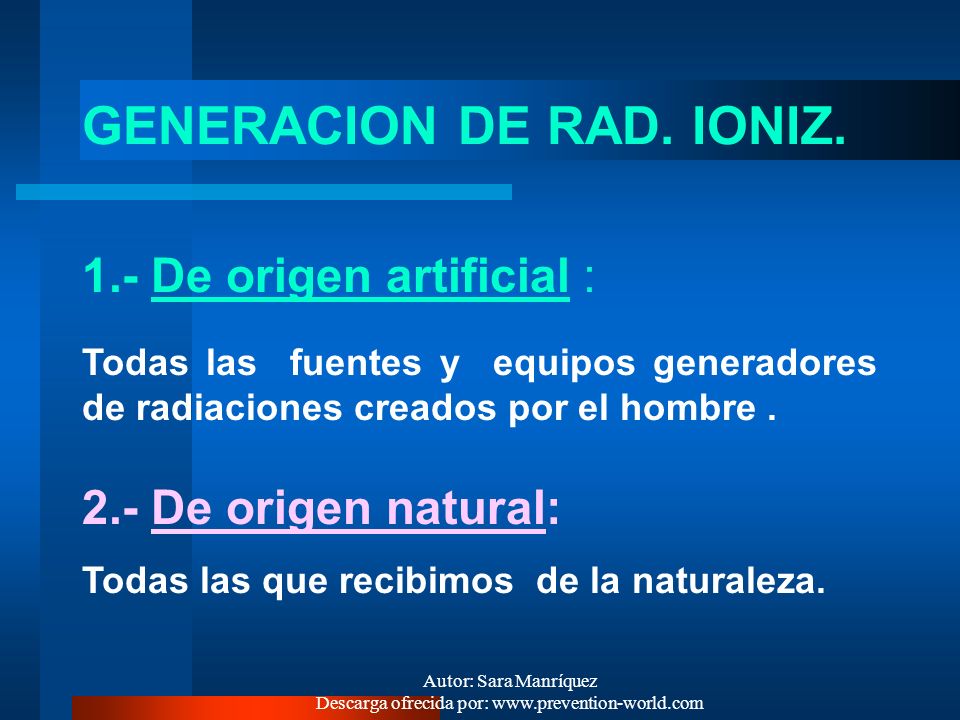 GENERACION DE RAD. IONIZ.

1.- De origen artificial :

Todas las fuentes y equipos generadores de radiaciones creados por el hombre .

2.- De origen natural:

Todas las que recibimos de la naturaleza.

Autor: Sara Manríquez
Descarga ofrecida por: www.prevention-world.com